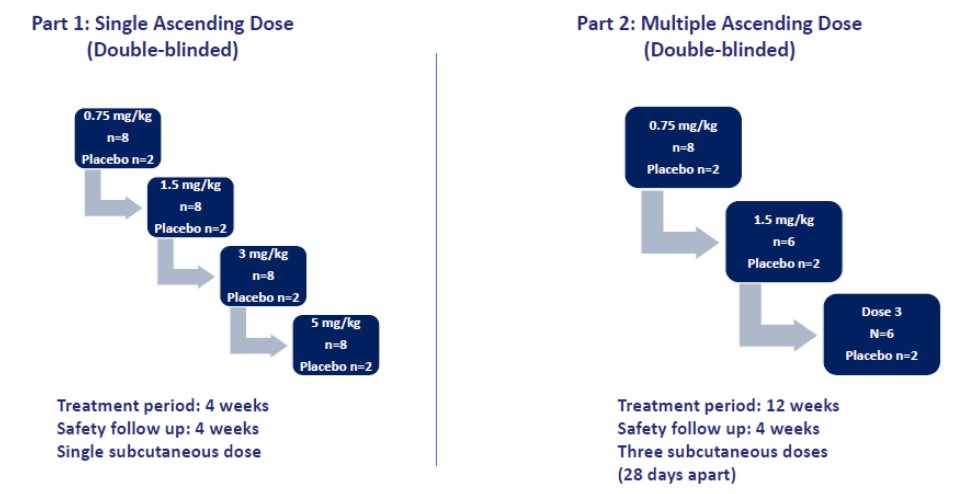 Part 1: Single Ascending Dose
(Double-blinded)

0.75 mg/kg
n=8
Placebo n=2

1.5 mg/kg
n=8
Placebo n=2

3 mg/kg
n=8
Placebo n=2

5 mg/kg
n=8
Placebo n=2

Treatment period: 4 weeks
Safety follow up: 4 weeks
Single subcutaneous dose

Part 2: Multiple Ascending Dose
(Double-blinded)

0.75 mg/kg
n=8
Placebo n=2

1.5 mg/kg
n=6
Placebo n=2

Dose 3
N=6
Placebo n=2

Treatment period: 12 weeks
Safety follow up: 4 weeks
Three subcutaneous doses
(28 days apart)